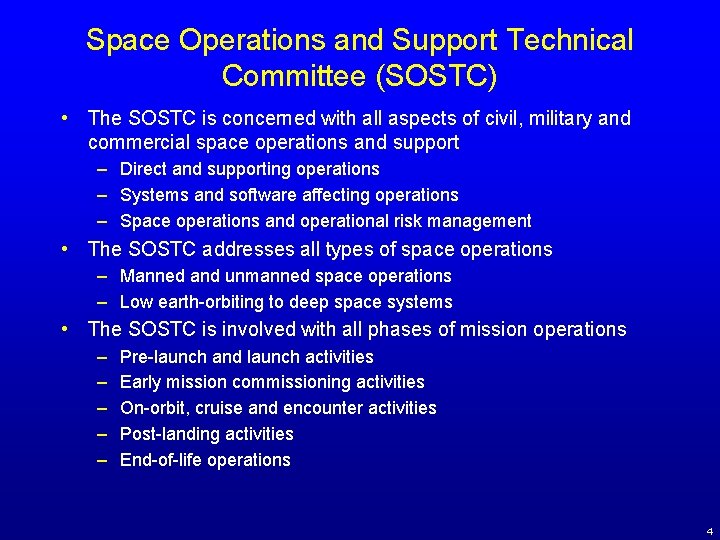 Space Operations and Support Technical Committee (SOSTC)

• The SOSTC is concerned with all aspects of civil, military and commercial space operations and support
– Direct and supporting operations
– Systems and software affecting operations
– Space operations and operational risk management
• The SOSTC addresses all types of space operations
– Manned and unmanned space operations
– Low earth-orbiting to deep space systems
• The SOSTC is involved with all phases of mission operations
– Pre-launch and launch activities
– Early mission commissioning activities
– On-orbit, cruise and encounter activities
– Post-landing activities
– End-of-life operations

4